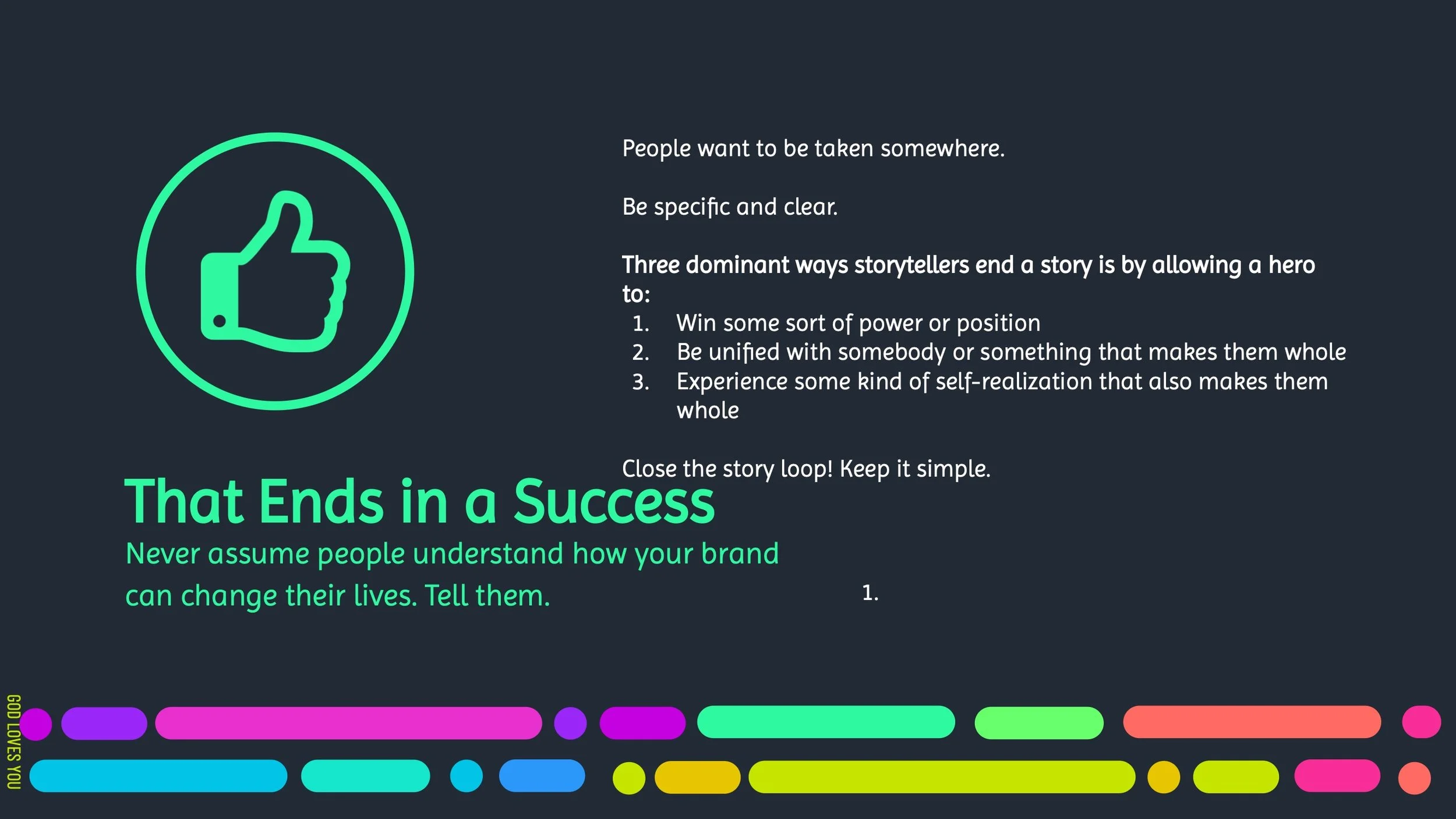 People want to be taken somewhere.

Be specific and clear.

Three dominant ways storytellers end a story is by allowing a hero to:
1. Win some sort of power or position
2. Be unified with somebody or something that makes them whole
3. Experience some kind of self-realization that also makes them whole

Close the story loop! Keep it simple.

That Ends in a Success

Never assume people understand how your brand can change their lives. Tell them.

1.

GOD LOVES YOU